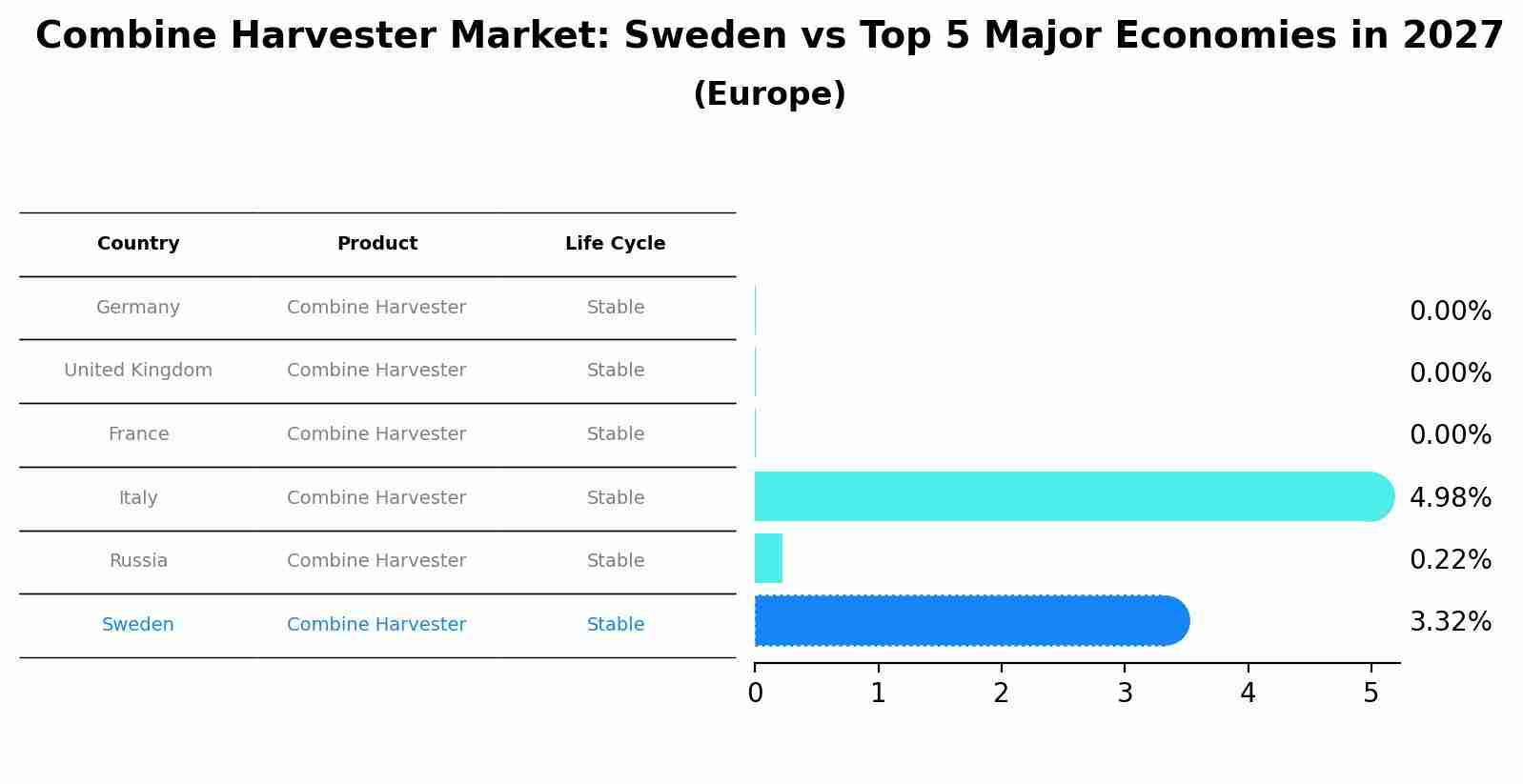 Combine Harvester Market: Sweden vs Top 5 Major Economies in 2027
(Europe)

| Country | Product | Life Cycle |
|---|---|---|
| Germany | Combine Harvester | Stable |
| United Kingdom | Combine Harvester | Stable |
| France | Combine Harvester | Stable |
| Italy | Combine Harvester | Stable |
| Russia | Combine Harvester | Stable |
| Sweden | Combine Harvester | Stable |

0.00%
0.00%
0.00%
4.98%
0.22%
3.32%

0 1 2 3 4 5